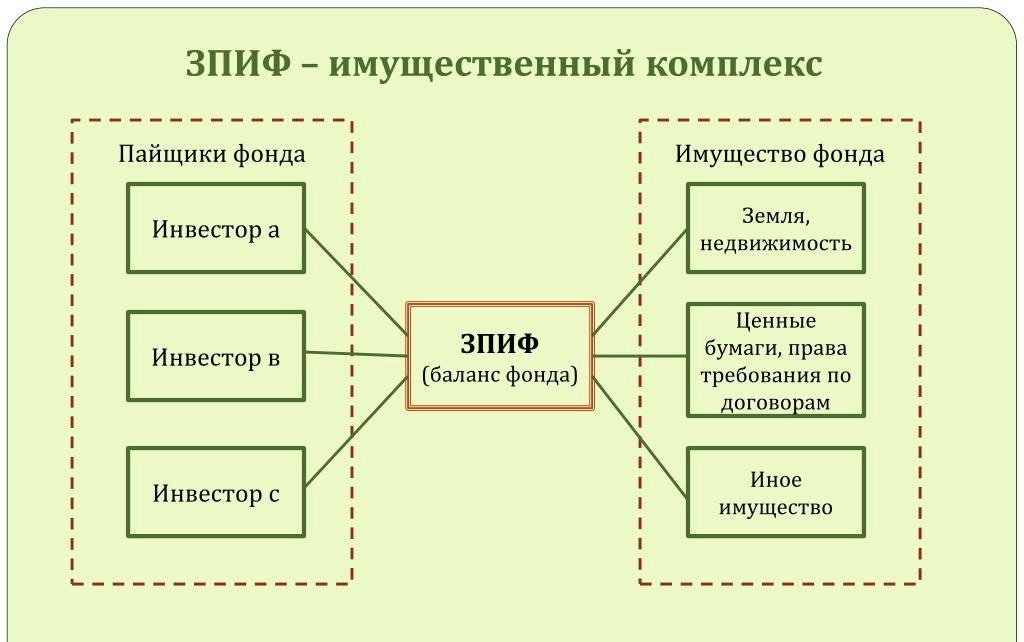 ЗПИФ – имущественный комплекс

Пайщики фонда

Инвестор а

Инвестор в

Инвестор с

ЗПИФ
(баланс фонда)

Имущество фонда

Земля, недвижимость

Ценные бумаги, права требования по договорам

Иное имущество